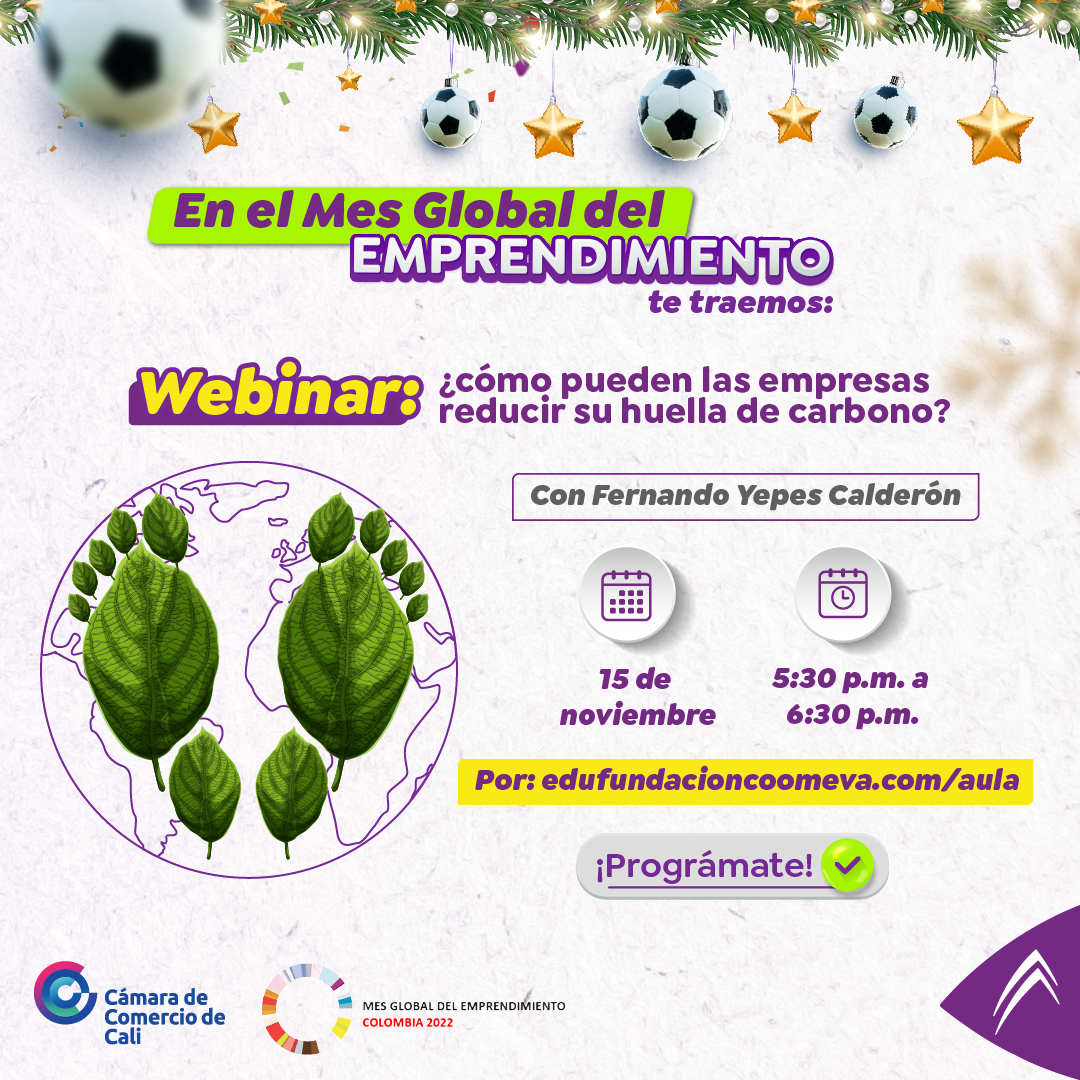 En el Mes Global del EMPRENDIMIENTO te traemos:

Webinar: ¿cómo pueden las empresas reducir su huella de carbono?

Con Fernando Yepes Calderón

15 de noviembre

5:30 p.m. a 6:30 p.m.

Por: edufundacioncoomeva.com/aula

¡Prográmate!

Cámara de Comercio de Cali

MES GLOBAL DEL EMPRENDIMIENTO COLOMBIA 2022